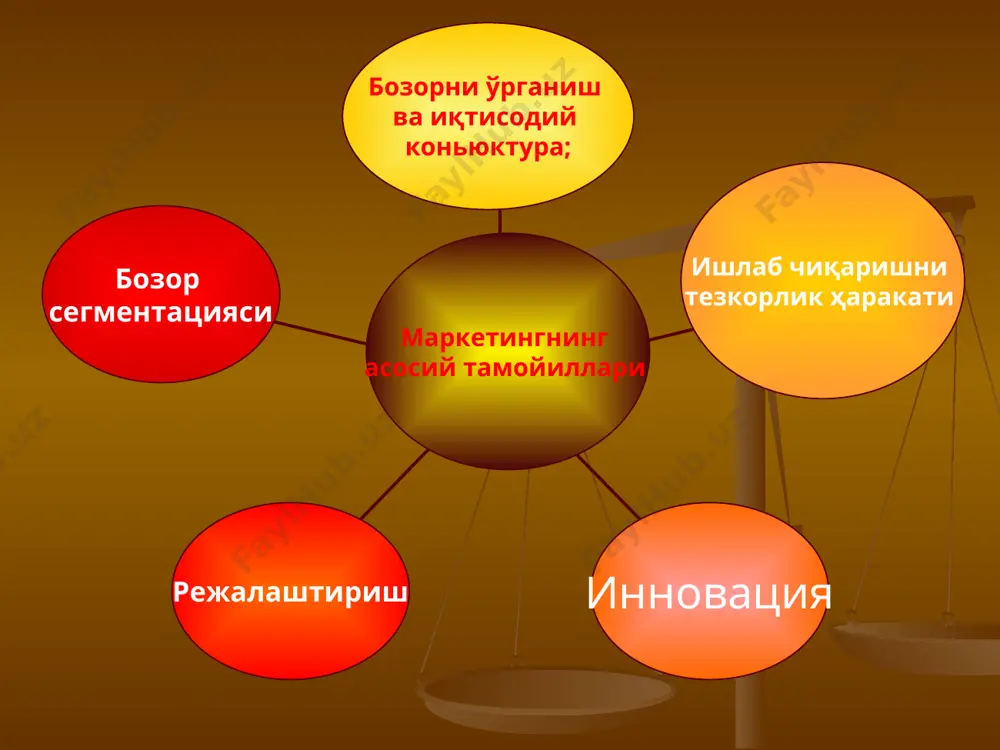 Бозорни ўрганиш ва иқтисодий коньюктура;

Бозор сегментацияси

Маркетингнинг асосий тамойиллари

Ишлаб чиқаришни тезкорлик ҳаракати

Режалаштириш

Инновация

Faylhub.uz